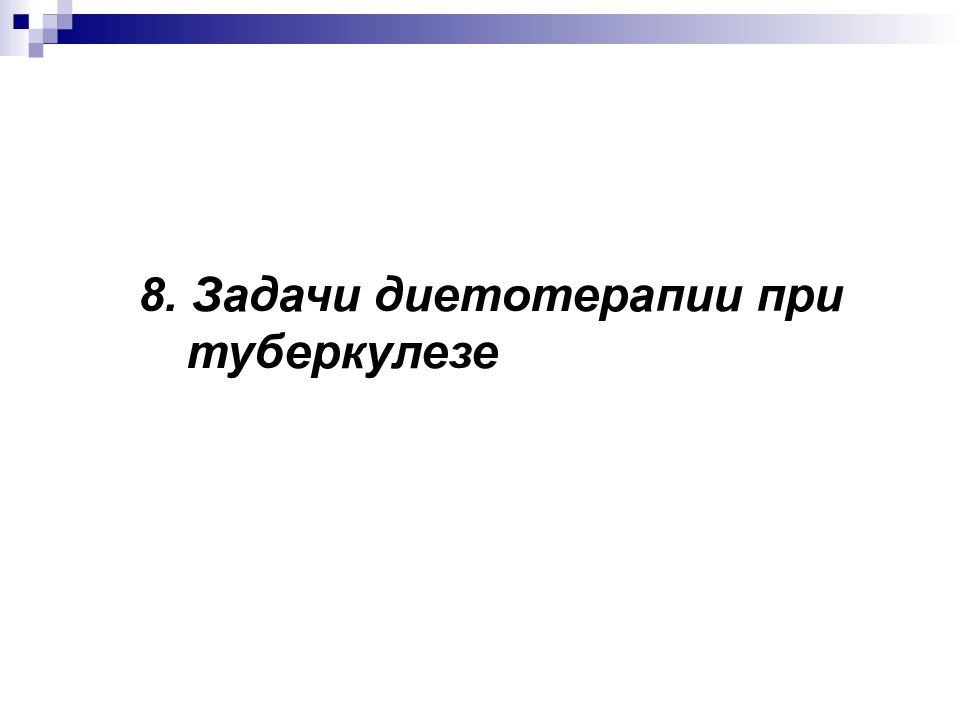 8. Задачи диетотерапии при туберкулезе